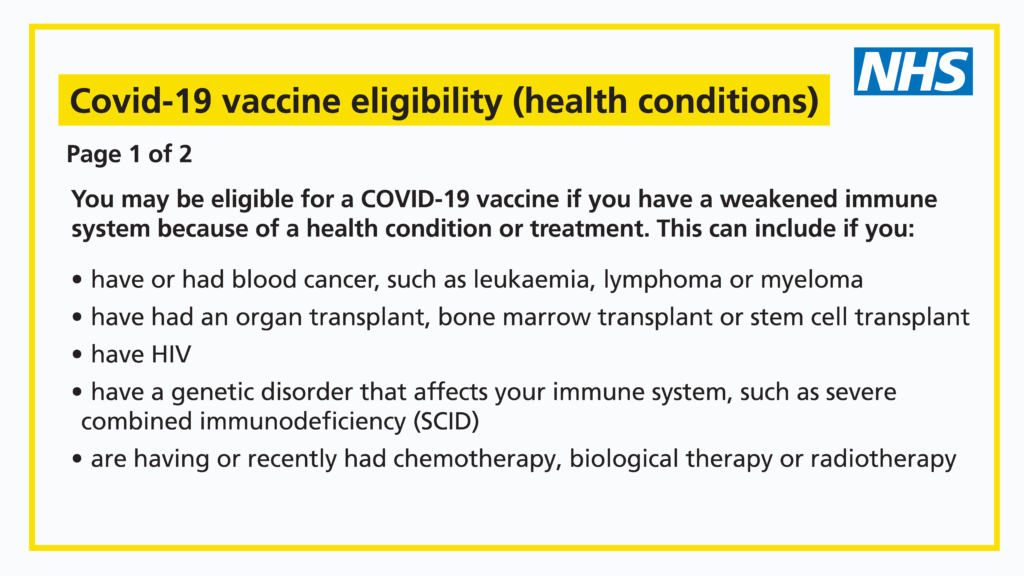 NHS

Covid-19 vaccine eligibility (health conditions)

Page 1 of 2

You may be eligible for a COVID-19 vaccine if you have a weakened immune system because of a health condition or treatment. This can include if you:

• have or had blood cancer, such as leukaemia, lymphoma or myeloma
• have had an organ transplant, bone marrow transplant or stem cell transplant
• have HIV
• have a genetic disorder that affects your immune system, such as severe combined immunodeficiency (SCID)
• are having or recently had chemotherapy, biological therapy or radiotherapy